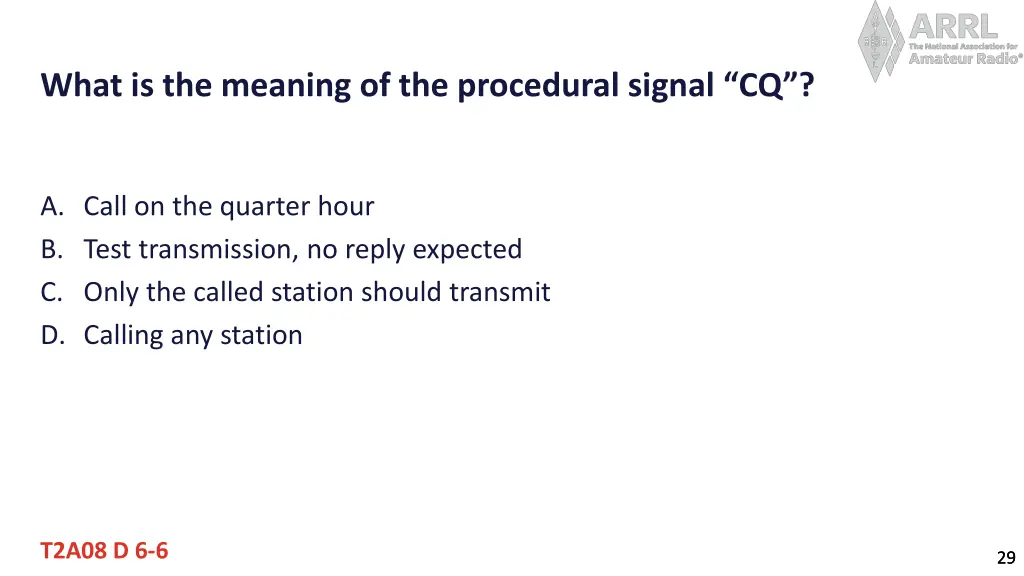 ARRL
The National Association for
Amateur Radio®

What is the meaning of the procedural signal “CQ”?

A. Call on the quarter hour
B. Test transmission, no reply expected
C. Only the called station should transmit
D. Calling any station

T2A08 D 6-6

29